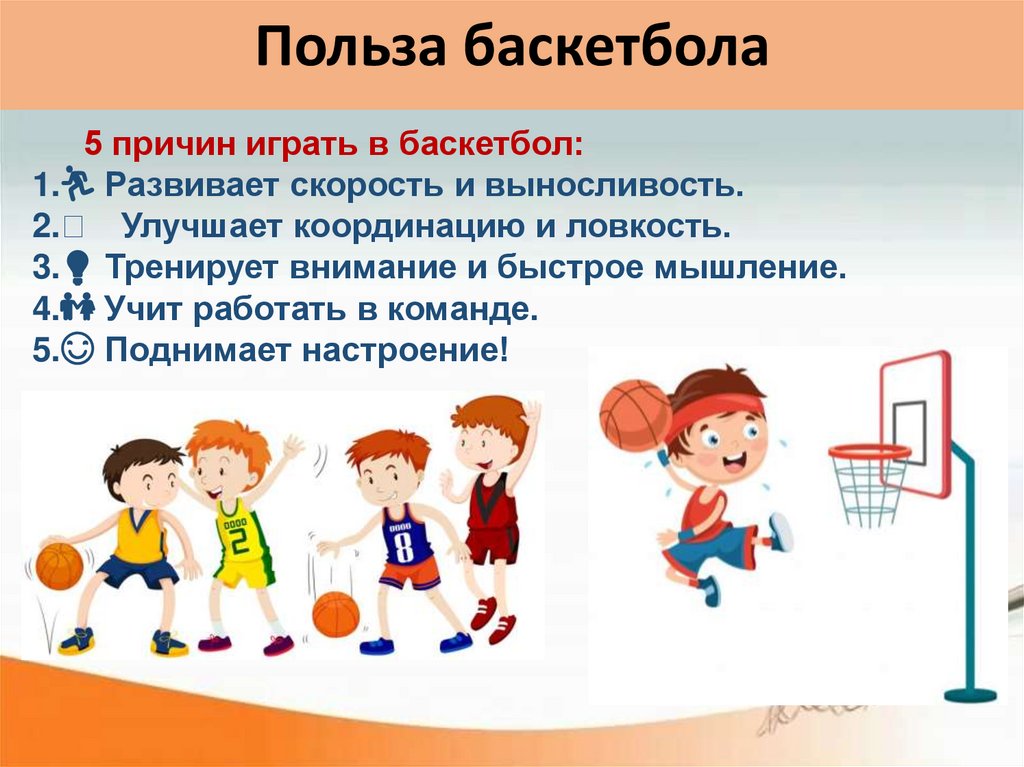 Польза баскетбола

5 причин играть в баскетбол:
1. Развивает скорость и выносливость.
2. Улучшает координацию и ловкость.
3. Тренирует внимание и быстрое мышление.
4. Учит работать в команде.
5. Поднимает настроение!

2

8